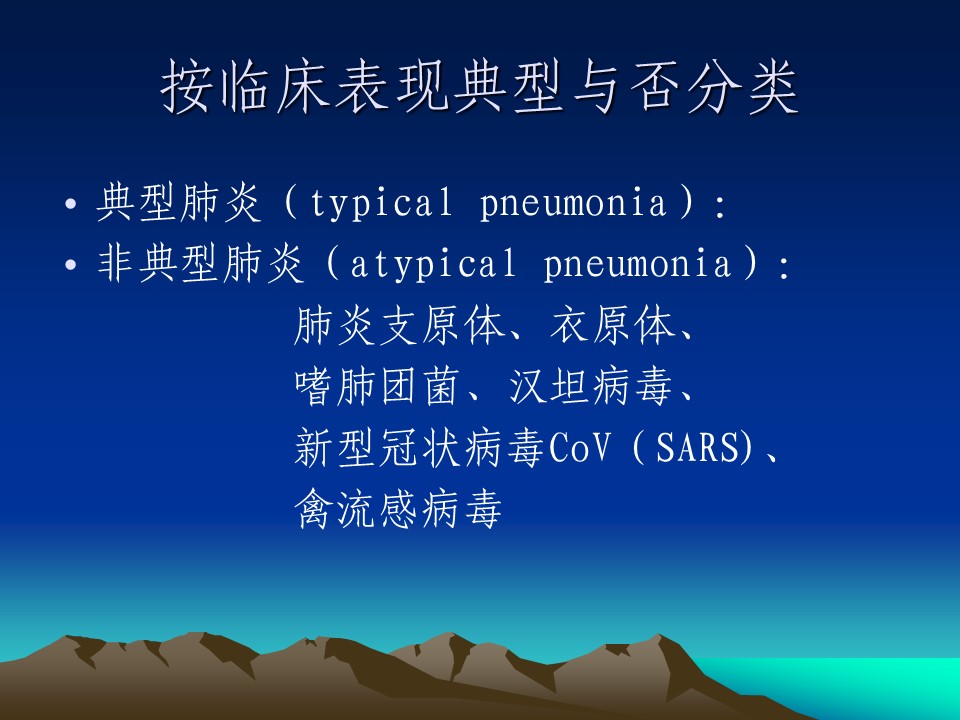 按临床表现典型与否分类

• 典型肺炎（typical pneumonia）:
• 非典型肺炎（atypical pneumonia）:
肺炎支原体、衣原体、
嗜肺团菌、汉坦病毒、
新型冠状病毒CoV（SARS)、
禽流感病毒